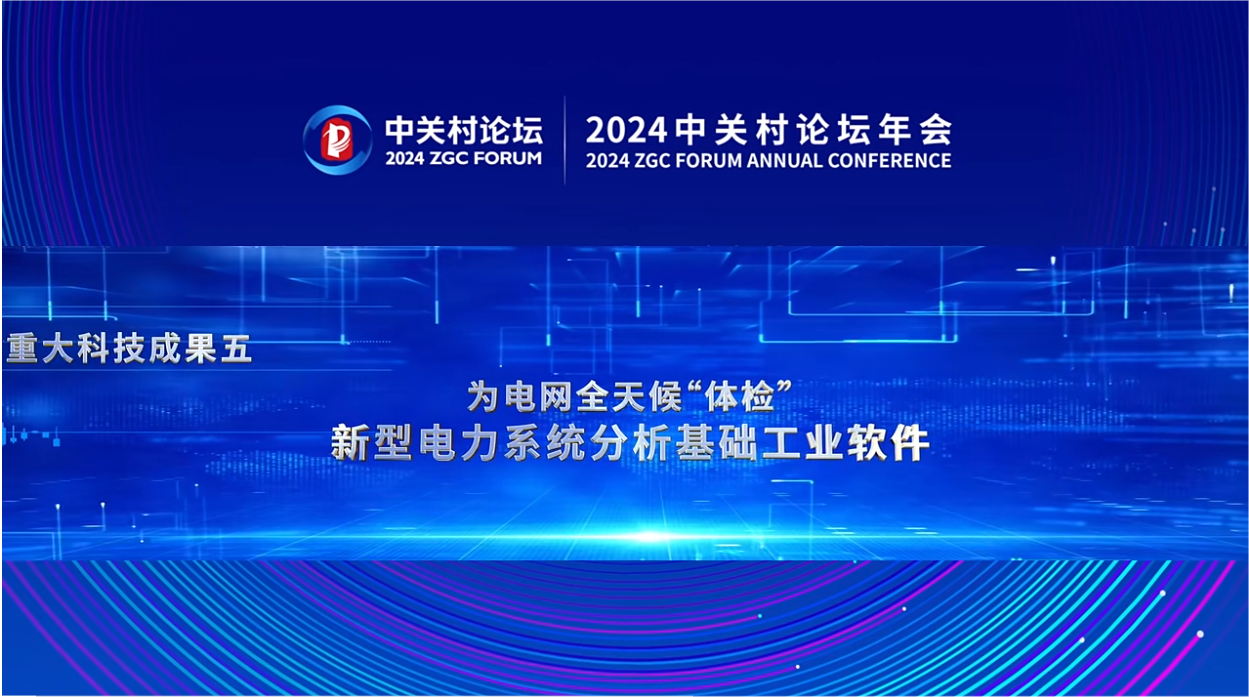 中关村论坛
2024 ZGC FORUM

2024中关村论坛年会
2024 ZGC FORUM ANNUAL CONFERENCE

重大科技成果五

为电网全天候“体检”
新型电力系统分析基础工业软件